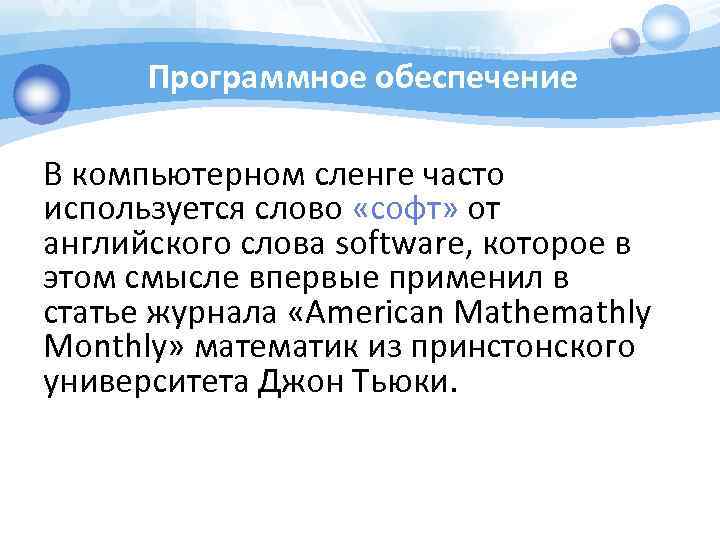 Программное обеспечение

В компьютерном сленге часто используется слово «софт» от английского слова software, которое в этом смысле впервые применил в статье журнала «American Mathemathly Monthly» математик из принстонского университета Джон Тьюки.